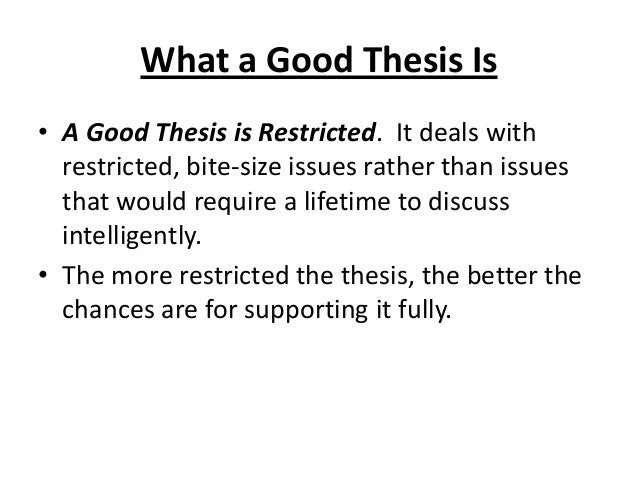 What a Good Thesis Is

• A Good Thesis is Restricted. It deals with restricted, bite-size issues rather than issues that would require a lifetime to discuss intelligently.

• The more restricted the thesis, the better the chances are for supporting it fully.